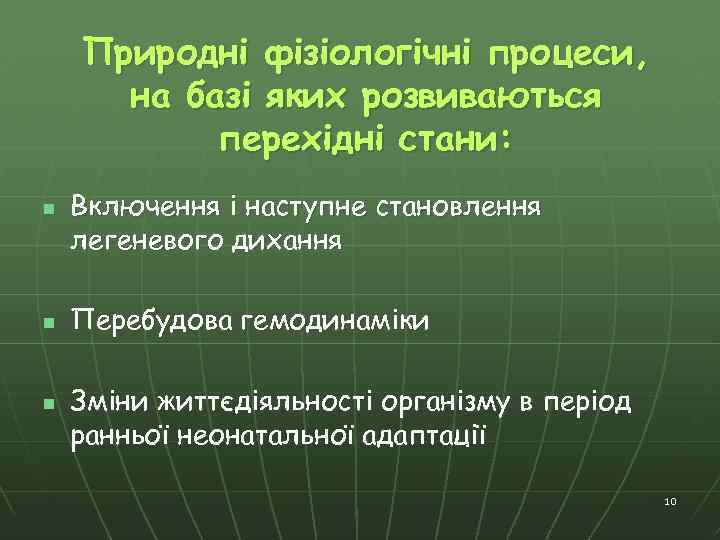 Природні фізіологічні процеси, на базі яких розвиваються перехідні стани:

Включення і наступне становлення легеневого дихання

Перебудова гемодинаміки

Зміни життєдіяльності організму в період ранньої неонатальної адаптації

10